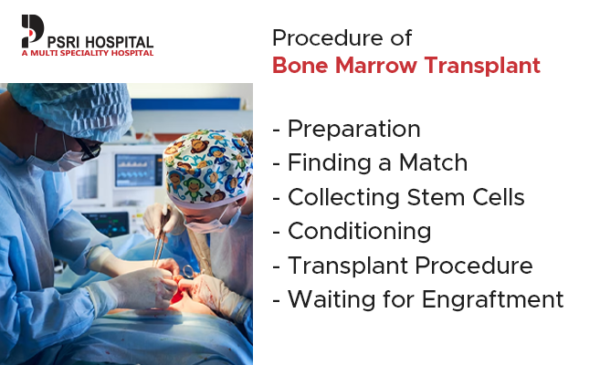 PSRI HOSPITAL
A MULTI SPECIALITY HOSPITAL

Procedure of
Bone Marrow Transplant

- Preparation
- Finding a Match
- Collecting Stem Cells
- Conditioning
- Transplant Procedure
- Waiting for Engraftment